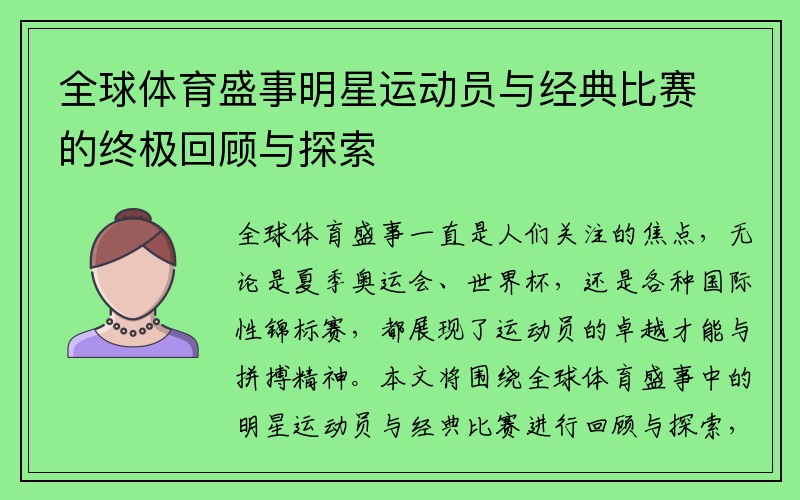 全球体育盛事明星运动员与经典比赛的终极回顾与探索

全球体育盛事一直是人们关注的焦点，无论是夏季奥运会、世界杯，还是各种国际性锦标赛，都展现了运动员的卓越才能与拼搏精神。本文将围绕全球体育盛事中的明星运动员与经典比赛进行回顾与探索，